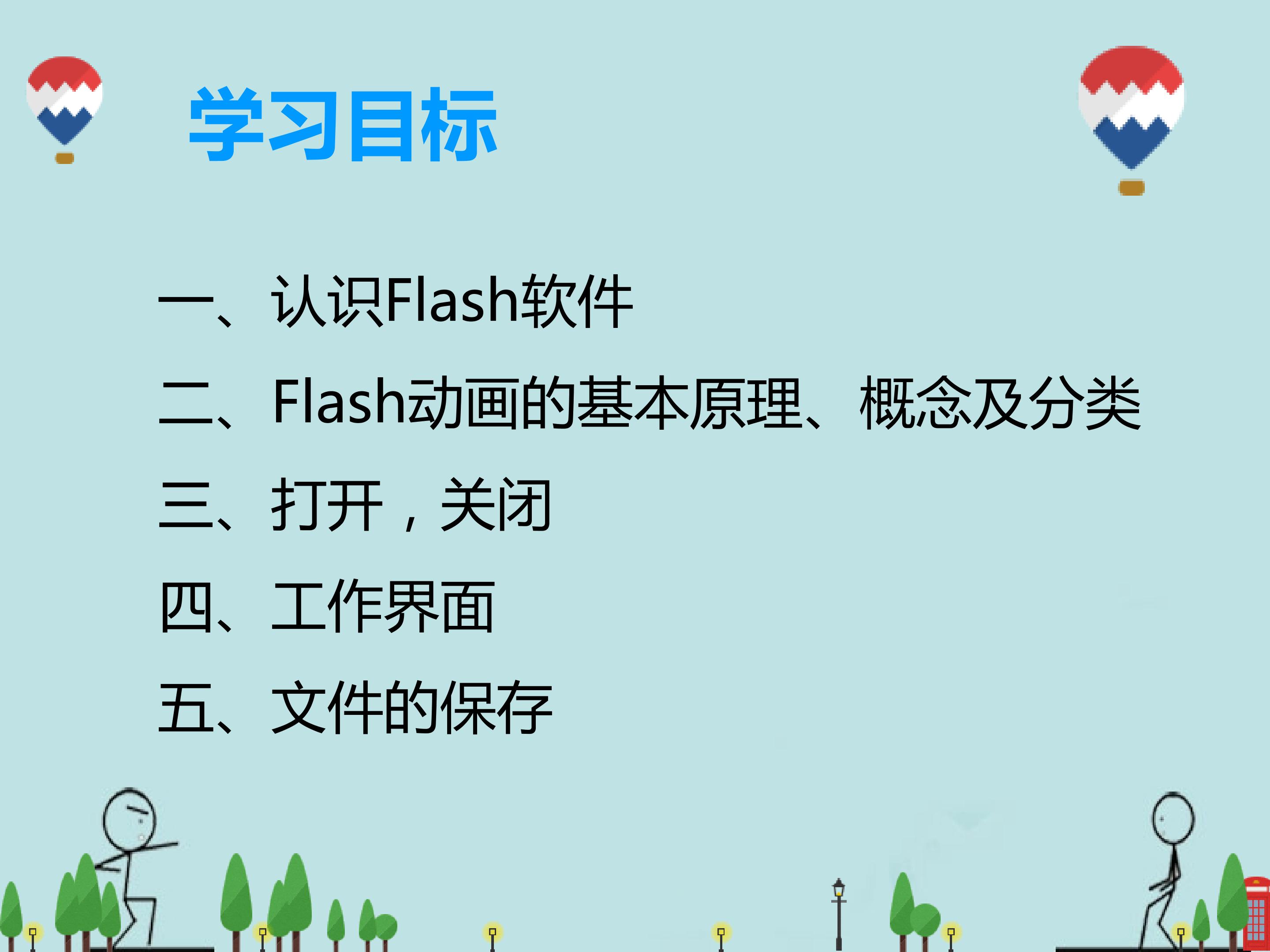 学习目标

一、认识Flash软件

二、Flash动画的基本原理、概念及分类

三、打开，关闭

四、工作界面

五、文件的保存